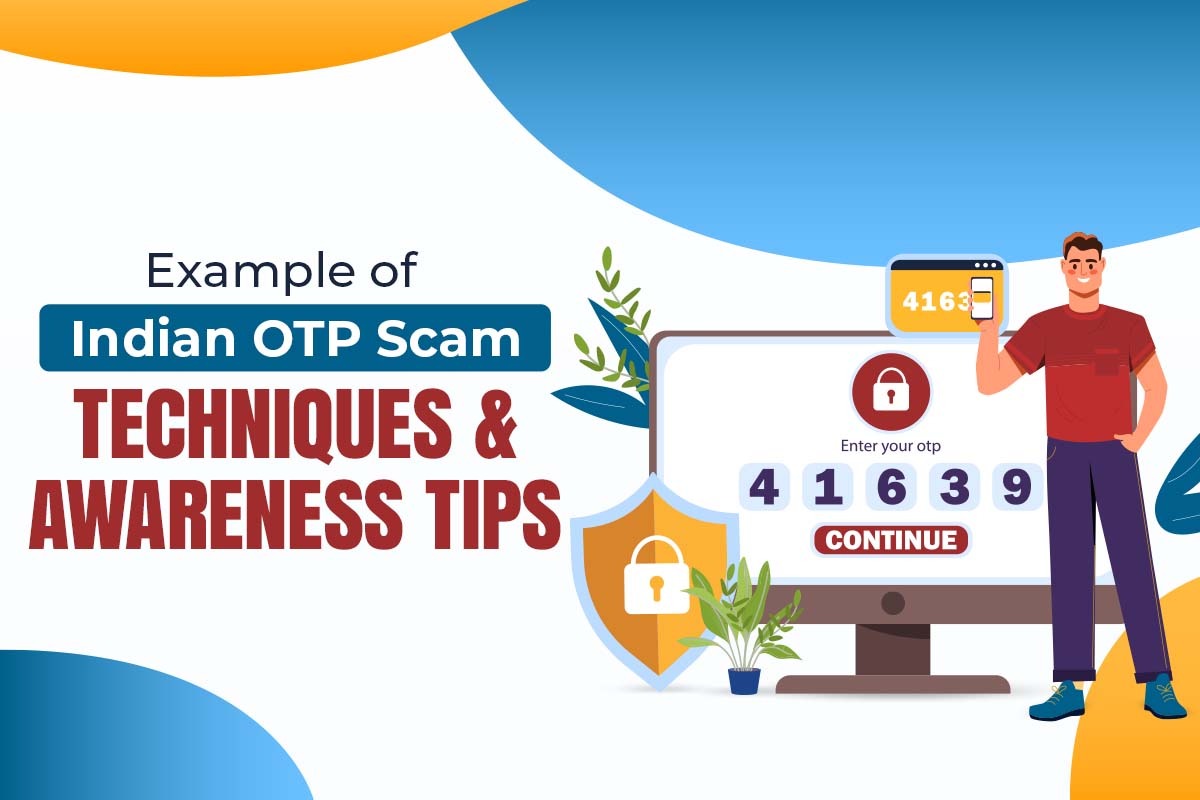 Example of
Indian OTP Scam
TECHNIQUES &
AWARENESS TIPS

4163

Enter your otp
4 1 6 3 9
CONTINUE